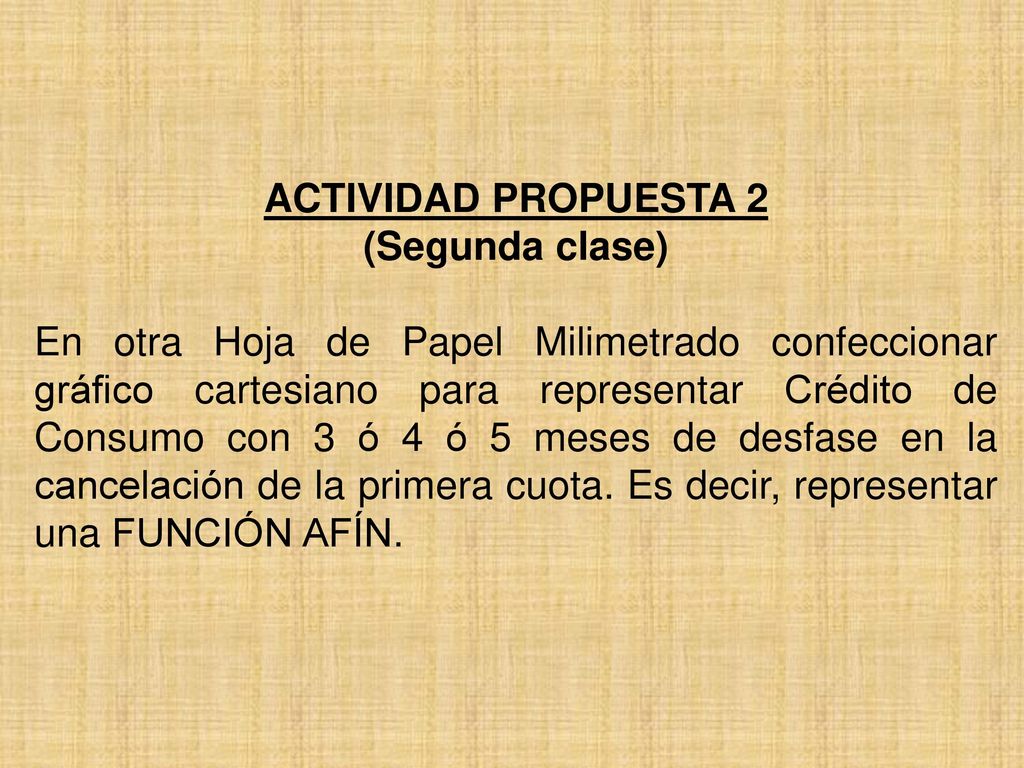 ACTIVIDAD PROPUESTA 2
(Segunda clase)

En otra Hoja de Papel Milimetrado confeccionar gráfico cartesiano para representar Crédito de Consumo con 3 ó 4 ó 5 meses de desfase en la cancelación de la primera cuota. Es decir, representar una FUNCIÓN AFÍN.